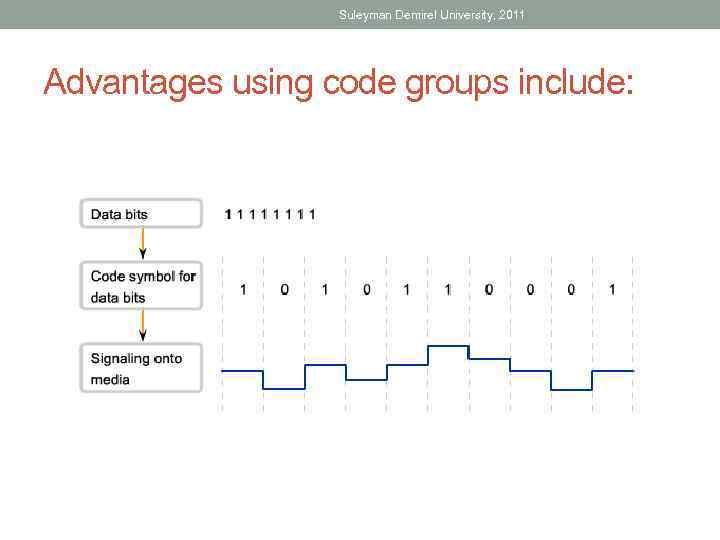 Suleyman Demirel University, 2011

Advantages using code groups include:

Data bits

1 1 1 1 1 1 1 1

Code symbol for data bits

1 0 1 0 1 1 0 0 0 1

Signaling onto media